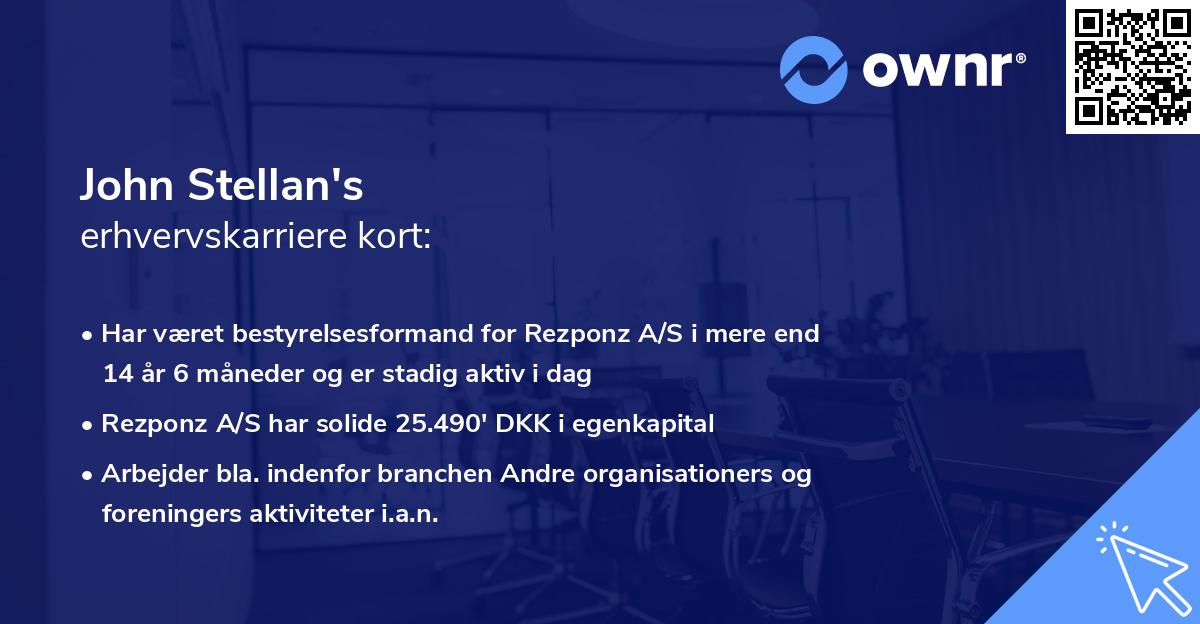 ownr®

John Stellan's
erhvervskarriere kort:

• Har været bestyrelsesformand for Rezponz A/S i mere end 14 år 6 måneder og er stadig aktiv i dag

• Rezponz A/S har solide 25.490' DKK i egenkapital

• Arbejder bla. indenfor branchen Andre organisationers og foreningers aktiviteter i.a.n.